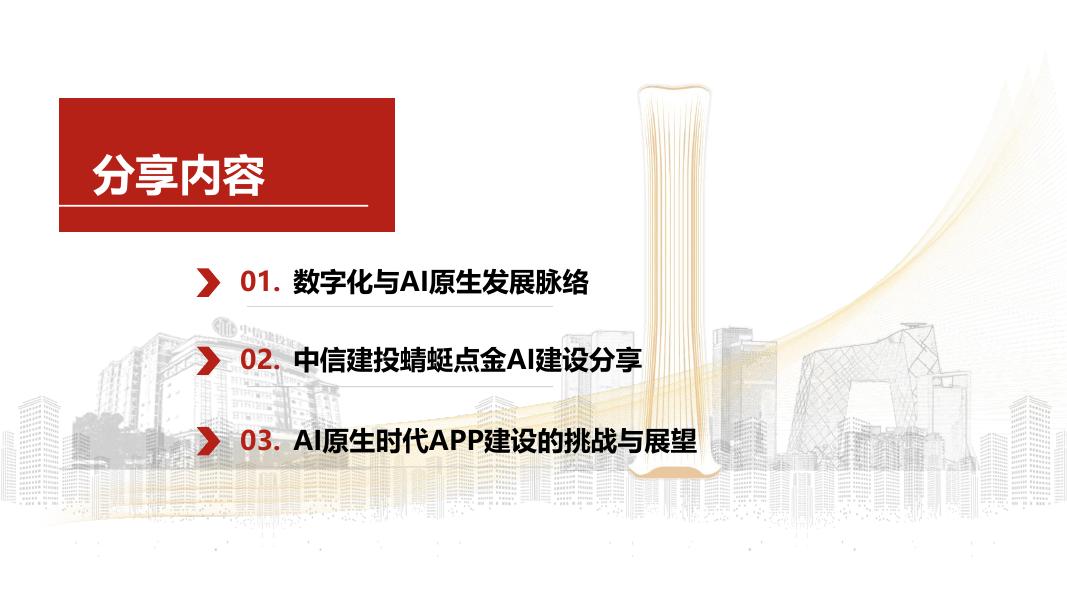 分享内容

01. 数字化与AI原生发展脉络

02. 中信建投蜻蜓点金AI建设分享

03. AI原生时代APP建设的挑战与展望